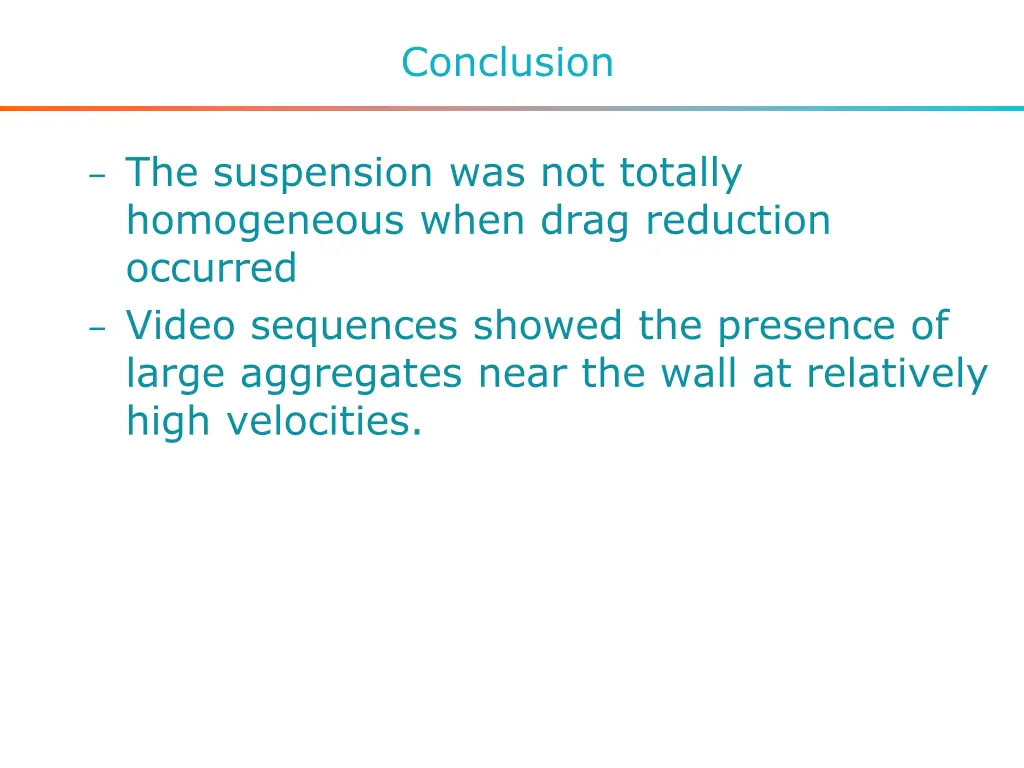 Conclusion

– The suspension was not totally homogeneous when drag reduction occurred
– Video sequences showed the presence of large aggregates near the wall at relatively high velocities.